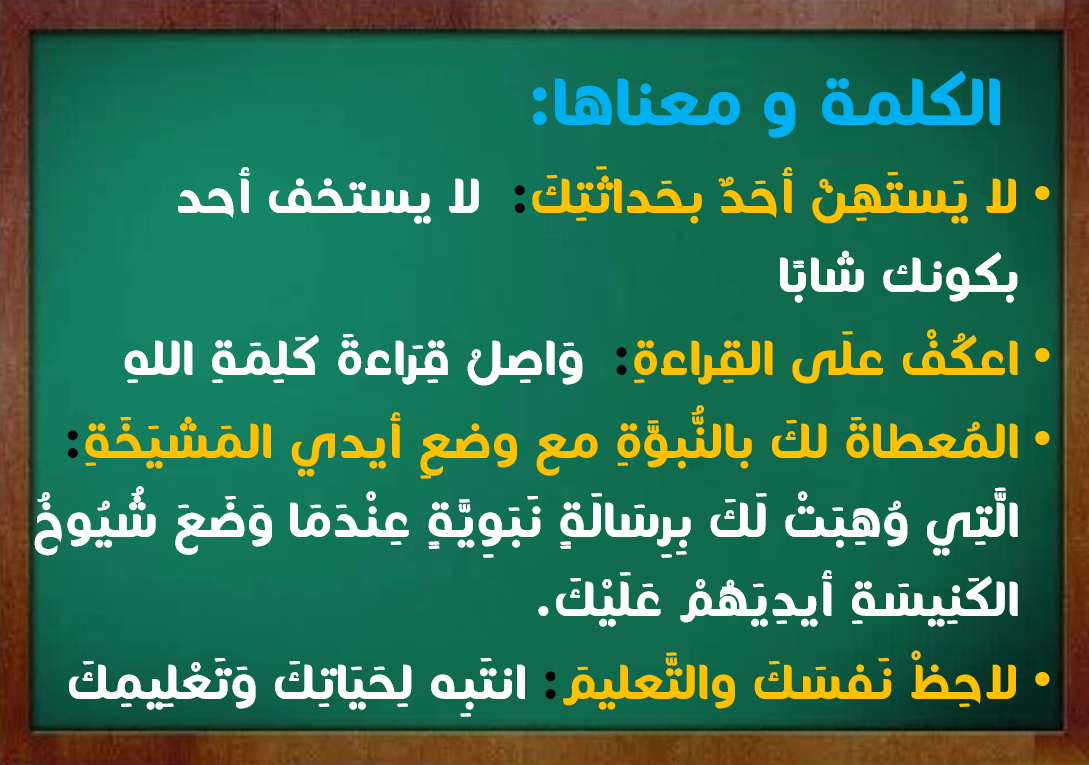 الكلمة و معناها:

• لا يَستَهِنْ أحَدٌ بحَداثَتِكَ: لا يستخف أحد بكونك شابًا

• اعكُفْ علَى القِراءةِ: وَاصِلْ قِرَاءةَ كَلِمَةِ اللهِ

• المُعطاةَ لكَ بالنُّبوَّةِ مع وضعِ أيدي المَشيَخَةِ: الَّتِي وُهِبَتْ لَكَ بِرِسَالَةٍ نَبَوِيَّةٍ عِنْدَمَا وَضَعَ شُيُوخُ الكَنِيسَةِ أيدِيَهُمْ عَلَيْكَ.

• لاحِظْ نَفسَكَ والتَّعليمَ: انتَبِه لِحَيَاتِكَ وَتَعْلِيمِكَ